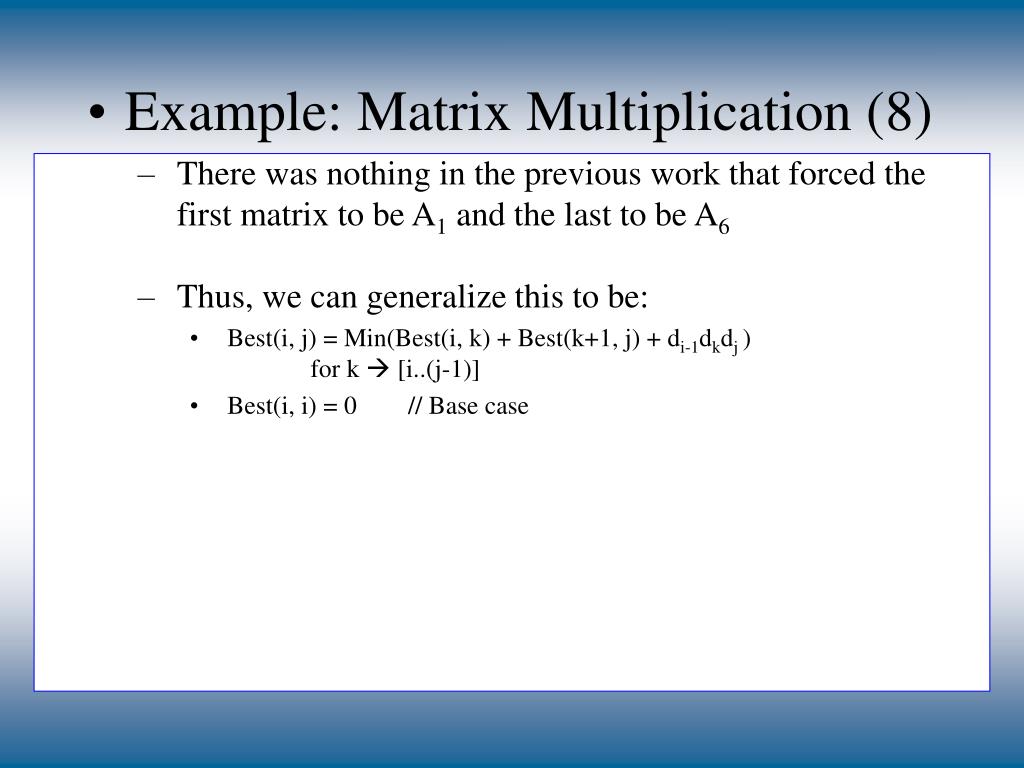 • Example: Matrix Multiplication (8)

– There was nothing in the previous work that forced the first matrix to be $A_1$ and the last to be $A_6$

– Thus, we can generalize this to be:

• Best(i, j) = Min(Best(i, k) + Best(k+1, j) + $d_{i-1}d_kd_j$ )
for k → [i..(j-1)]

• Best(i, i) = 0 // Base case